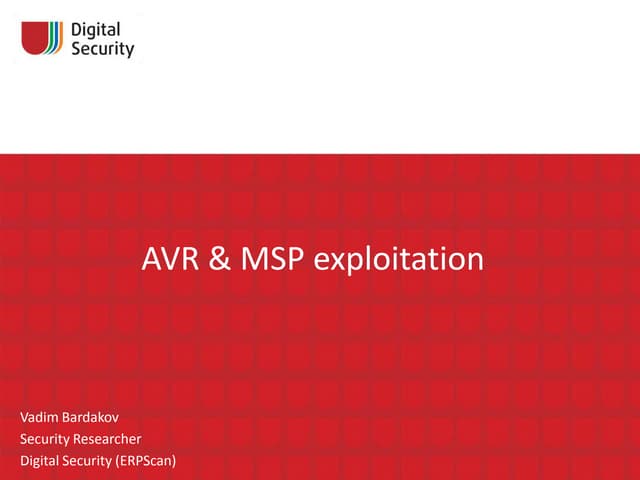 Digital Security

AVR & MSP exploitation

Vadim Bardakov
Security Researcher
Digital Security (ERPScan)